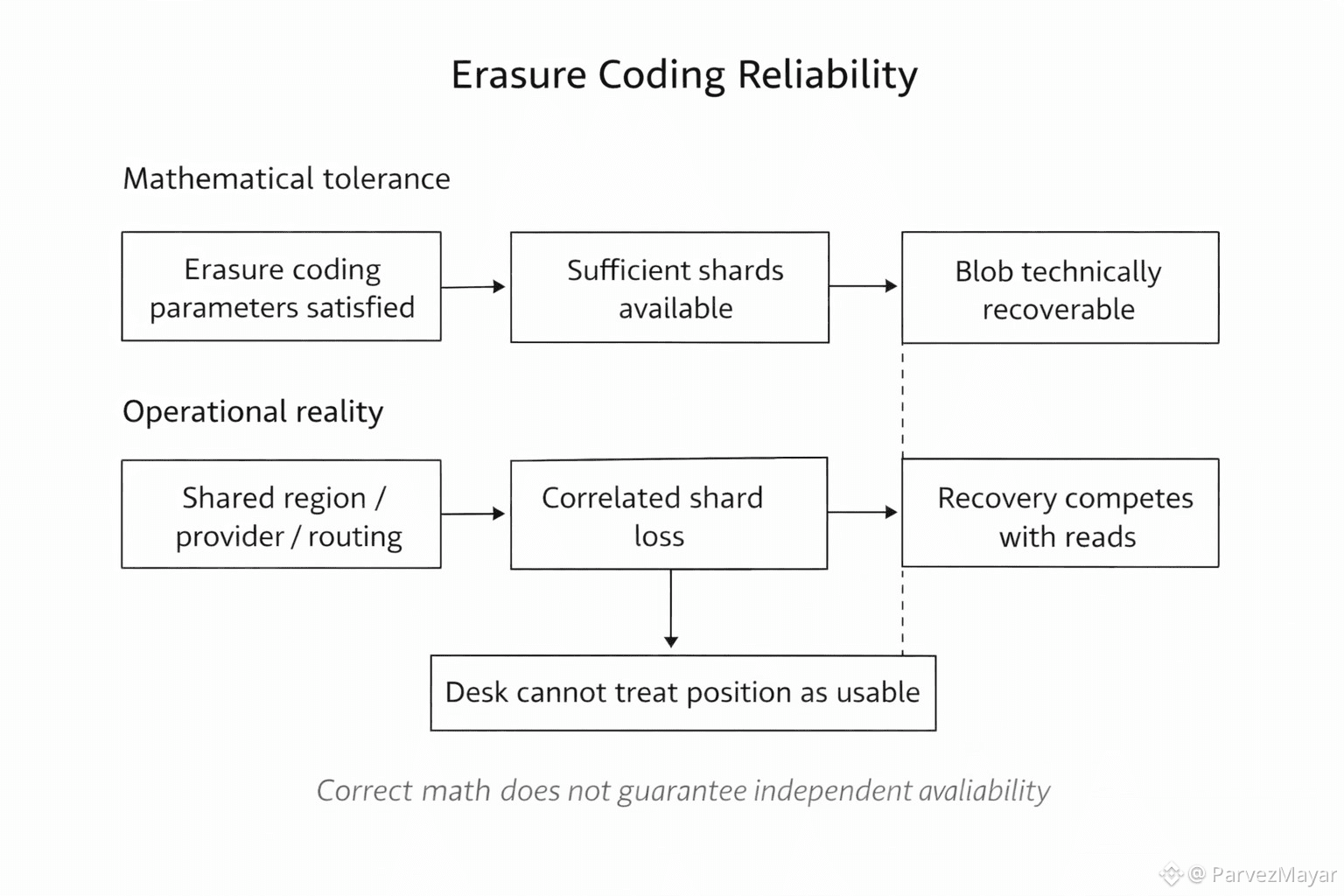 Erasure Coding Reliability

Mathematical tolerance

Erasure coding parameters satisfied

Sufficient shards available

Blob technically recoverable

Operational reality

Shared region / provider / routing

Correlated shard loss

Recovery competes with reads

Desk cannot treat position as usable

Correct math does not guarantee independent avaliability

@ ParvezMayar